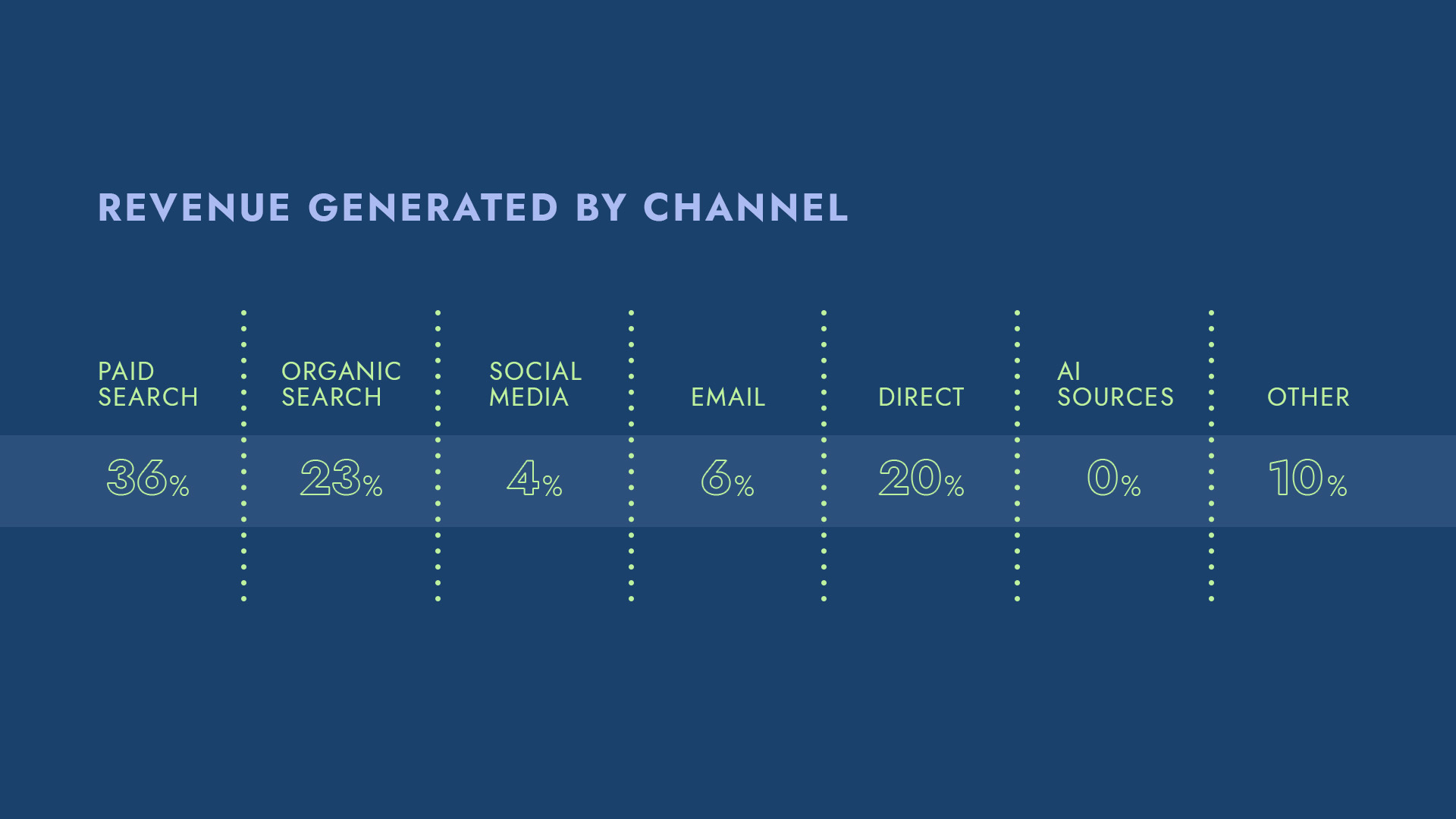 REVENUE GENERATED BY CHANNEL

| PAID SEARCH | ORGANIC SEARCH | SOCIAL MEDIA | EMAIL | DIRECT | AI SOURCES | OTHER |
|---|---|---|---|---|---|---|
| 36% | 23% | 4% | 6% | 20% | 0% | 10% |